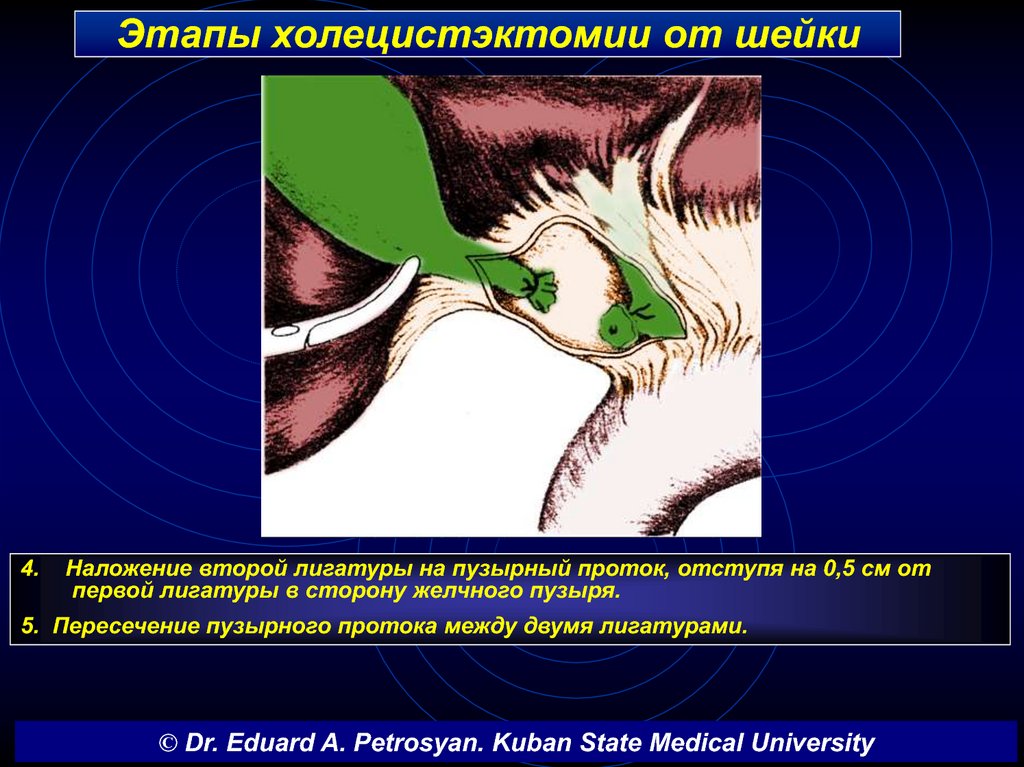 Этапы холецистэктомии от шейки

4. Наложение второй лигатуры на пузырный проток, отступя на 0,5 см от первой лигатуры в сторону желчного пузыря.

5. Пересечение пузырного протока между двумя лигатурами.

© Dr. Eduard A. Petrosyan. Kuban State Medical University